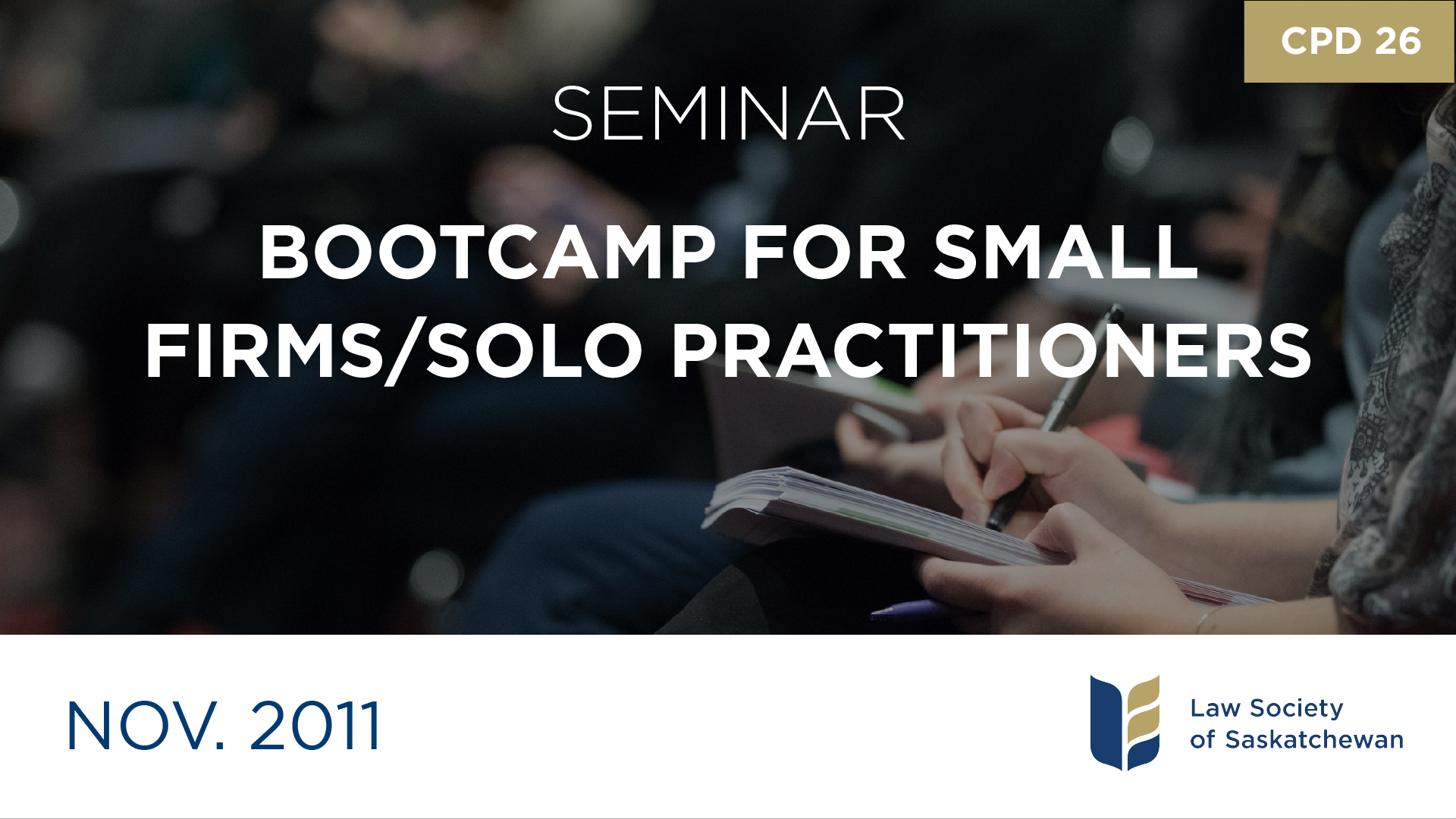 CPD 26

SEMINAR

BOOTCAMP FOR SMALL FIRMS/SOLO PRACTITIONERS

NOV. 2011

Law Society of Saskatchewan